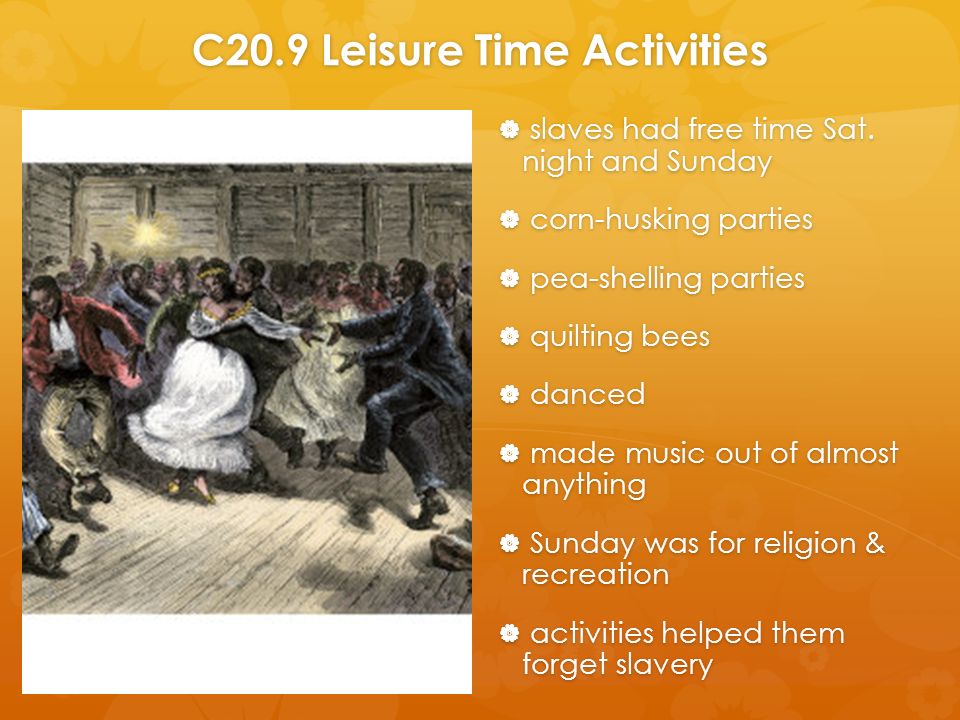 C20.9 Leisure Time Activities

slaves had free time Sat. night and Sunday

corn-husking parties

pea-shelling parties

quilting bees

danced

made music out of almost anything

Sunday was for religion & recreation

activities helped them forget slavery